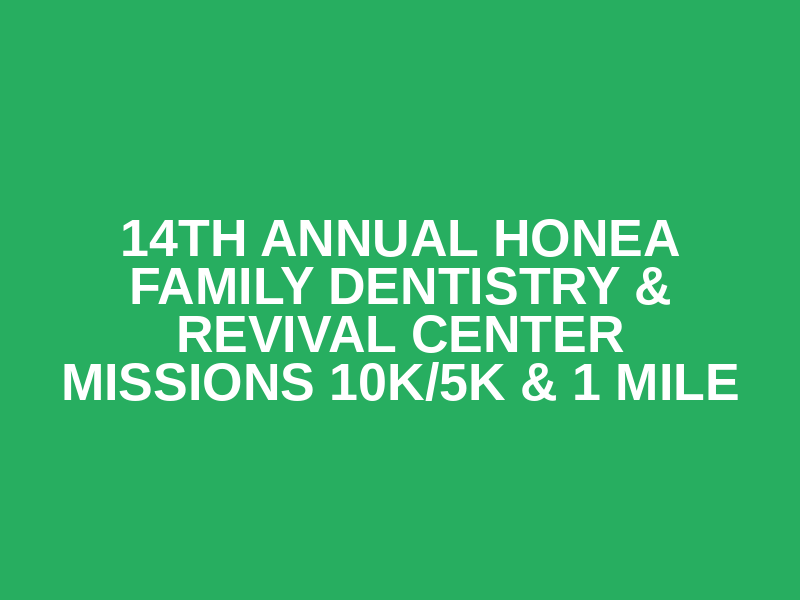 14TH ANNUAL HONEA FAMILY DENTISTRY & REVIVAL CENTER MISSIONS 10K/5K & 1 MILE